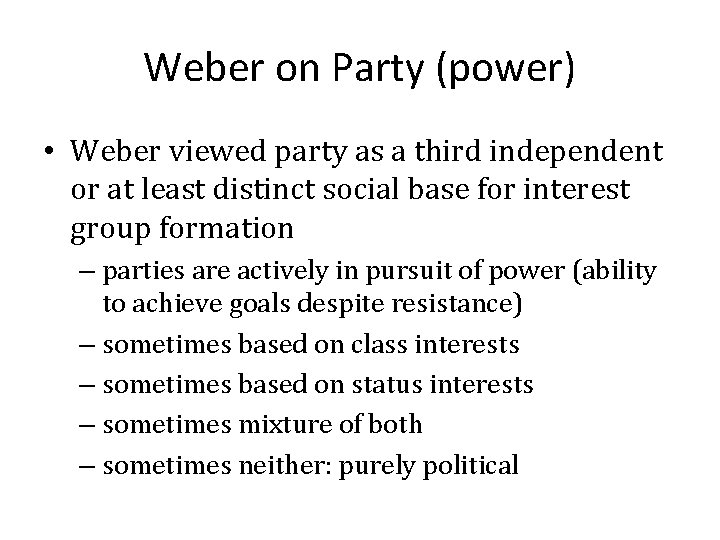 Weber on Party (power)

• Weber viewed party as a third independent or at least distinct social base for interest group formation

– parties are actively in pursuit of power (ability to achieve goals despite resistance)
– sometimes based on class interests
– sometimes based on status interests
– sometimes mixture of both
– sometimes neither: purely political